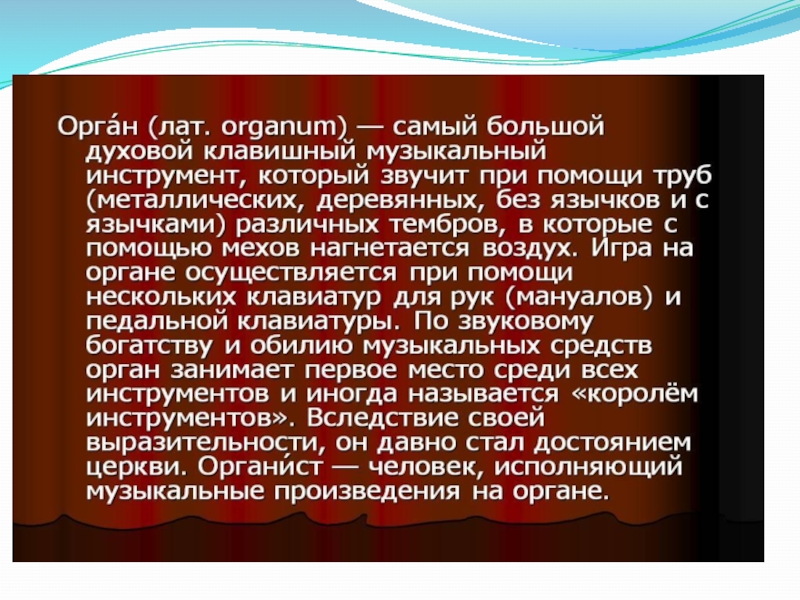 Орга́н (лат. organum) — самый большой духовой клавишный музыкальный инструмент, который звучит при помощи труб (металлических, деревянных, без язычков и с язычками) различных тембров, в которые с помощью мехов нагнетается воздух. Игра на органе осуществляется при помощи нескольких клавиатур для рук (мануалов) и педальной клавиатуры. По звуковому богатству и обилию музыкальных средств орган занимает первое место среди всех инструментов и иногда называется «королём инструментов». Вследствие своей выразительности, он давно стал достоянием церкви. Органи́ст — человек, исполняющий музыкальные произведения на органе.